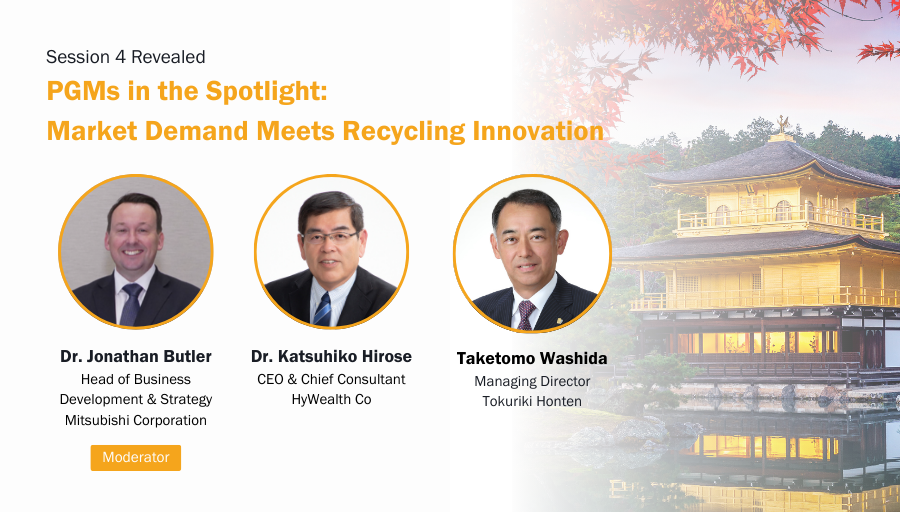 Session 4 Revealed

PGMs in the Spotlight:
Market Demand Meets Recycling Innovation

Dr. Jonathan Butler
Head of Business Development & Strategy
Mitsubishi Corporation

Moderator

Dr. Katsuhiko Hirose
CEO & Chief Consultant
HyWealth Co

Taketomo Washida
Managing Director
Tokuriki Honten